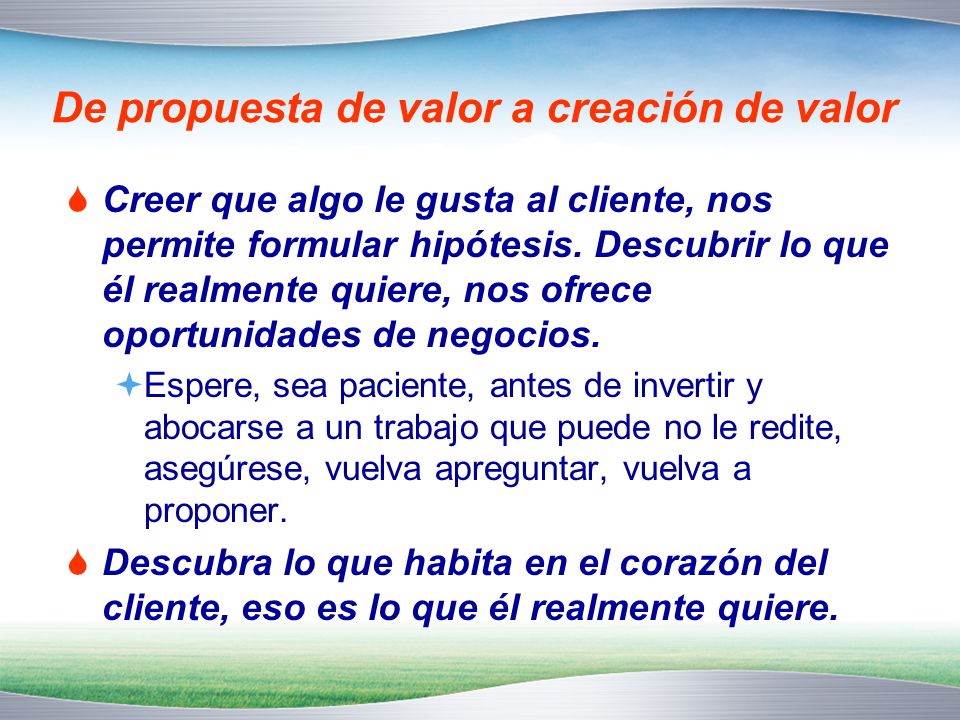 De propuesta de valor a creación de valor

Creer que algo le gusta al cliente, nos permite formular hipótesis. Descubrir lo que él realmente quiere, nos ofrece oportunidades de negocios.

Espere, sea paciente, antes de invertir y abocarse a un trabajo que puede no le redite, asegúrese, vuelva apreguntar, vuelva a proponer.

Descubra lo que habita en el corazón del cliente, eso es lo que él realmente quiere.